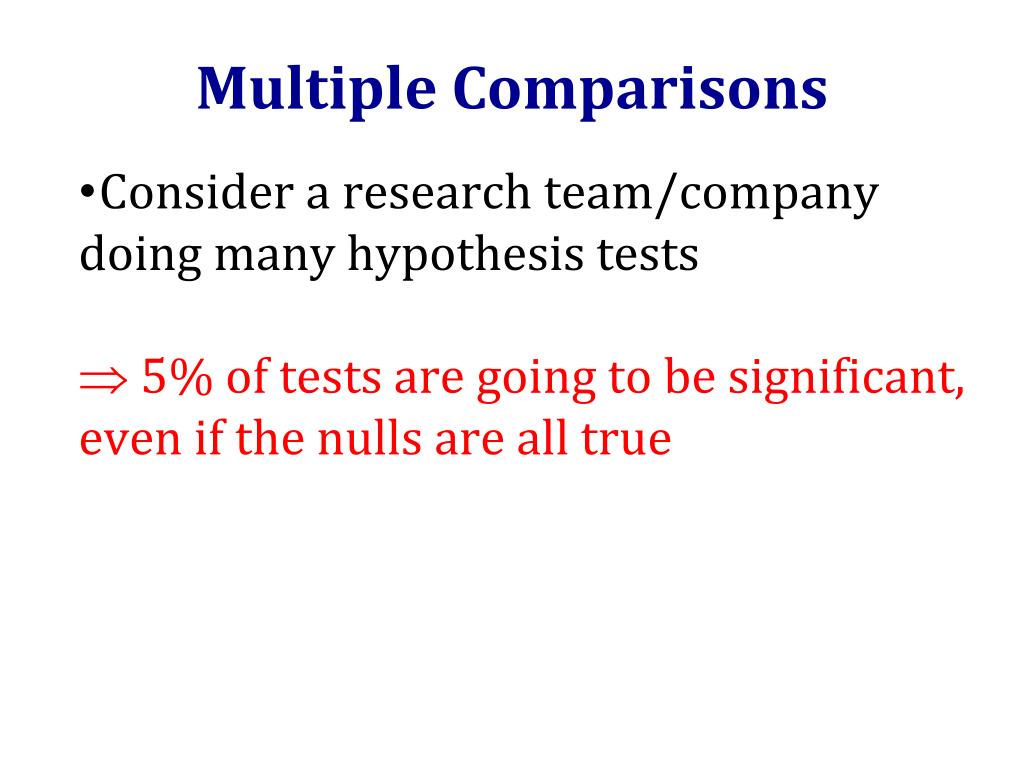 Multiple Comparisons

•Consider a research team/company doing many hypothesis tests

$\Rightarrow$ 5% of tests are going to be significant, even if the nulls are all true